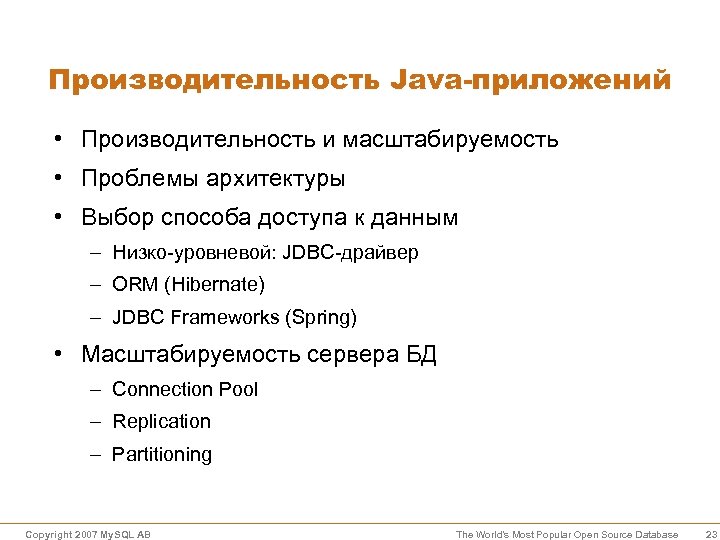 Производительность Java-приложений

• Производительность и масштабируемость
• Проблемы архитектуры
• Выбор способа доступа к данным
  – Низко-уровневой: JDBC-драйвер
  – ORM (Hibernate)
  – JDBC Frameworks (Spring)
• Масштабируемость сервера БД
  – Connection Pool
  – Replication
  – Partitioning

Copyright 2007 MySQL AB The World's Most Popular Open Source Database 23